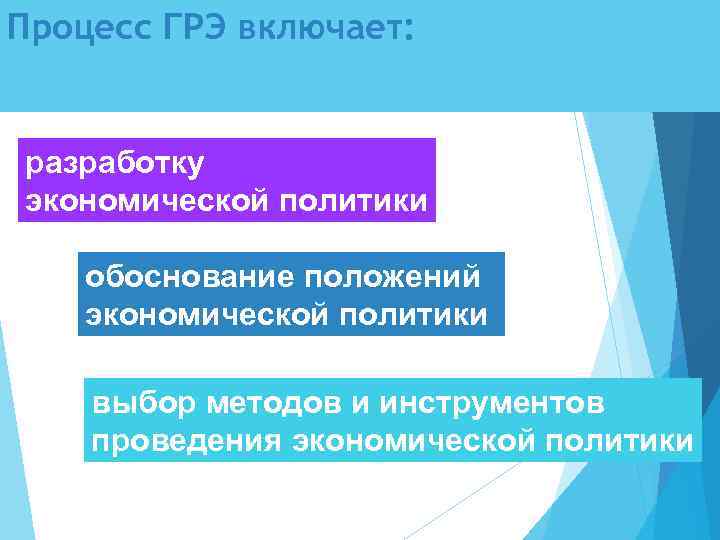 Процесс ГРЭ включает:

разработку экономической политики

обоснование положений экономической политики

выбор методов и инструментов проведения экономической политики